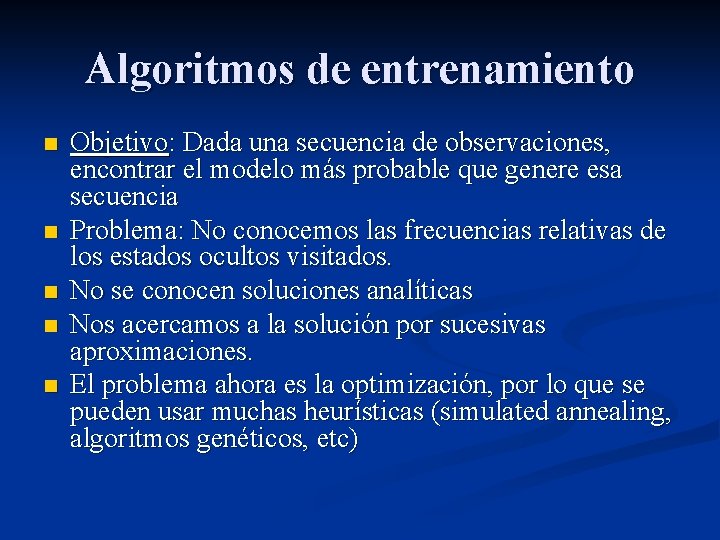 Algoritmos de entrenamiento

- Objetivo: Dada una secuencia de observaciones, encontrar el modelo más probable que genere esa secuencia
- Problema: No conocemos las frecuencias relativas de los estados ocultos visitados.
- No se conocen soluciones analíticas
- Nos acercamos a la solución por sucesivas aproximaciones.
- El problema ahora es la optimización, por lo que se pueden usar muchas heurísticas (simulated annealing, algoritmos genéticos, etc)